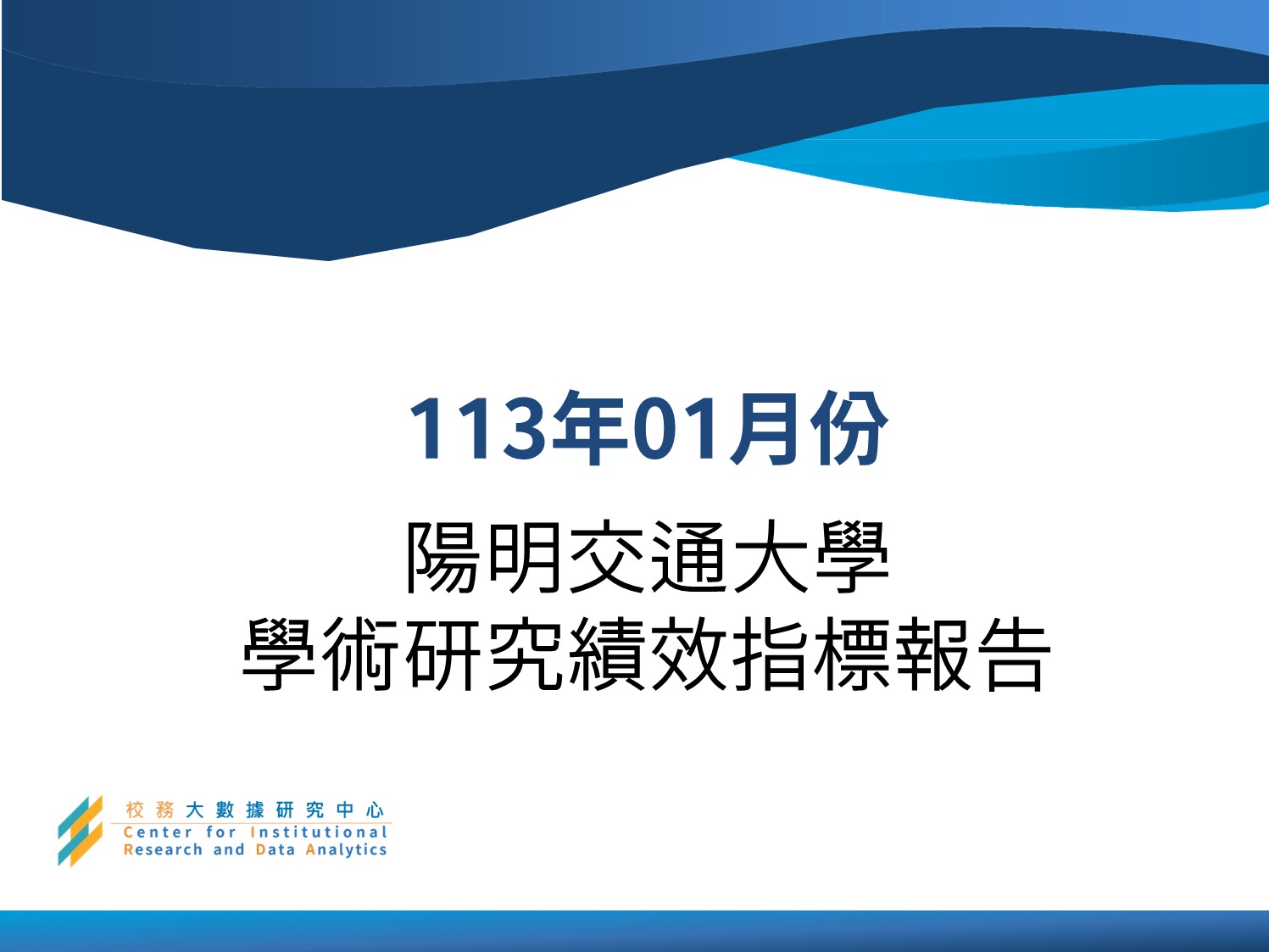 113年01月份

陽明交通大學
學術研究績效指標報告

校務大數據研究中心
Center for Institutional Research and Data Analytics